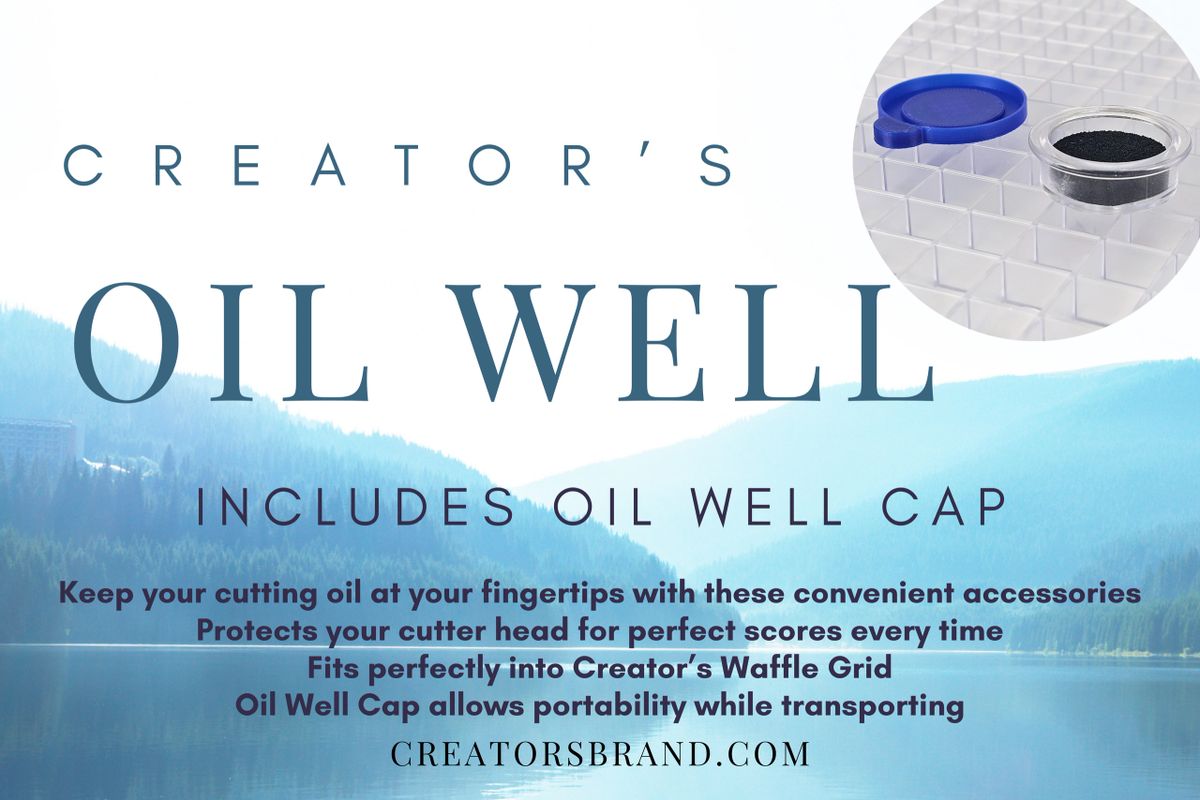 CREATOR'S

OIL WELL

INCLUDES OIL WELL CAP

Keep your cutting oil at your fingertips with these convenient accessories
Protects your cutter head for perfect scores every time
Fits perfectly into Creator's Waffle Grid
Oil Well Cap allows portability while transporting

CREATORSBRAND.COM